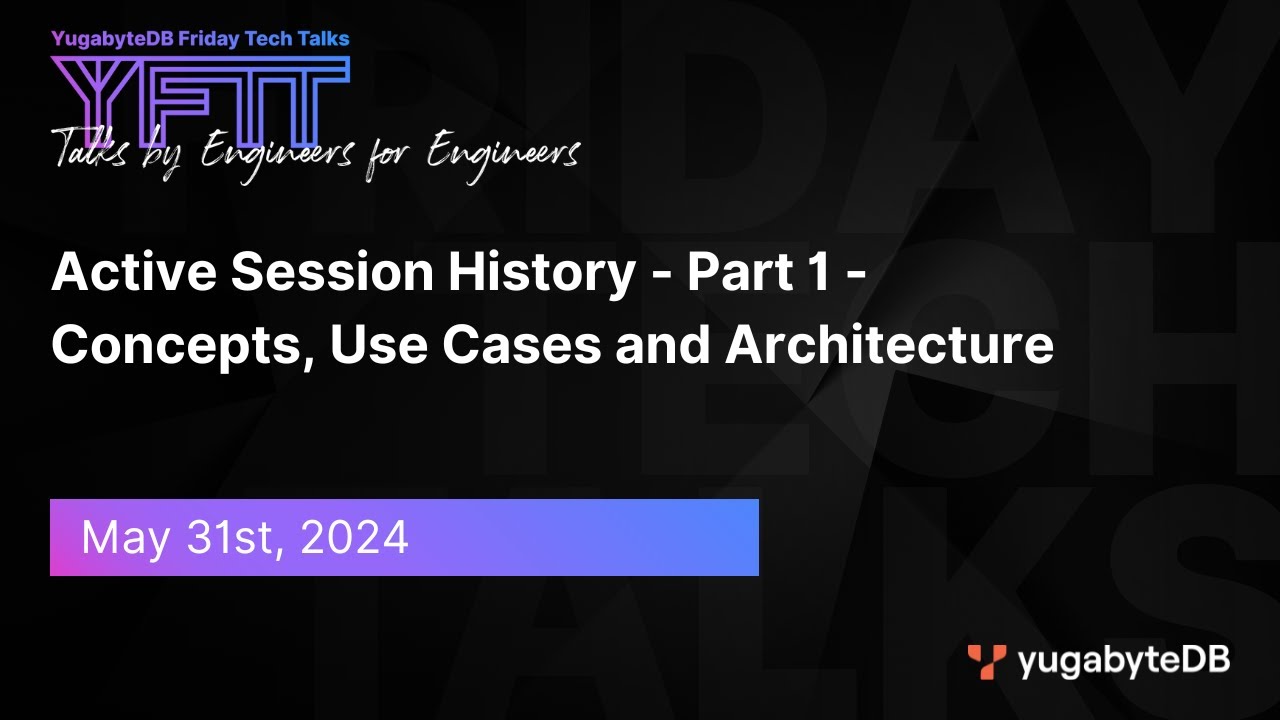 YugabyteDB Friday Tech Talks

YFTT

Talks by Engineers for Engineers

Active Session History - Part 1 - Concepts, Use Cases and Architecture

May 31st, 2024

yugabyteDB